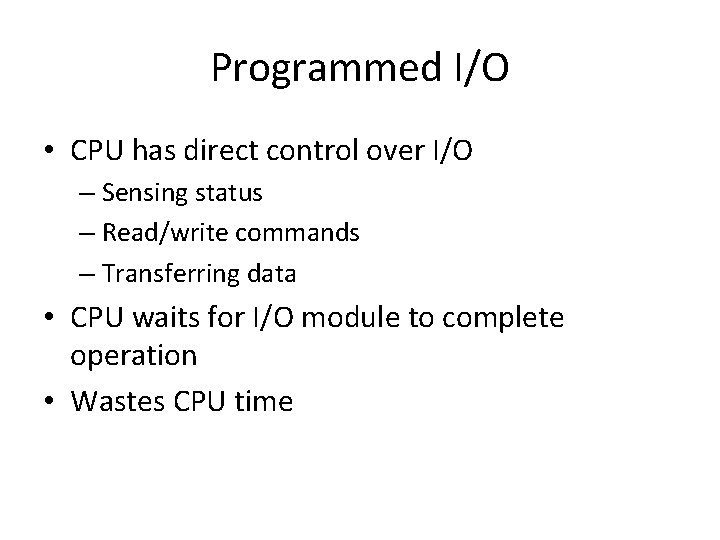 Programmed I/O

• CPU has direct control over I/O
– Sensing status
– Read/write commands
– Transferring data
• CPU waits for I/O module to complete operation
• Wastes CPU time